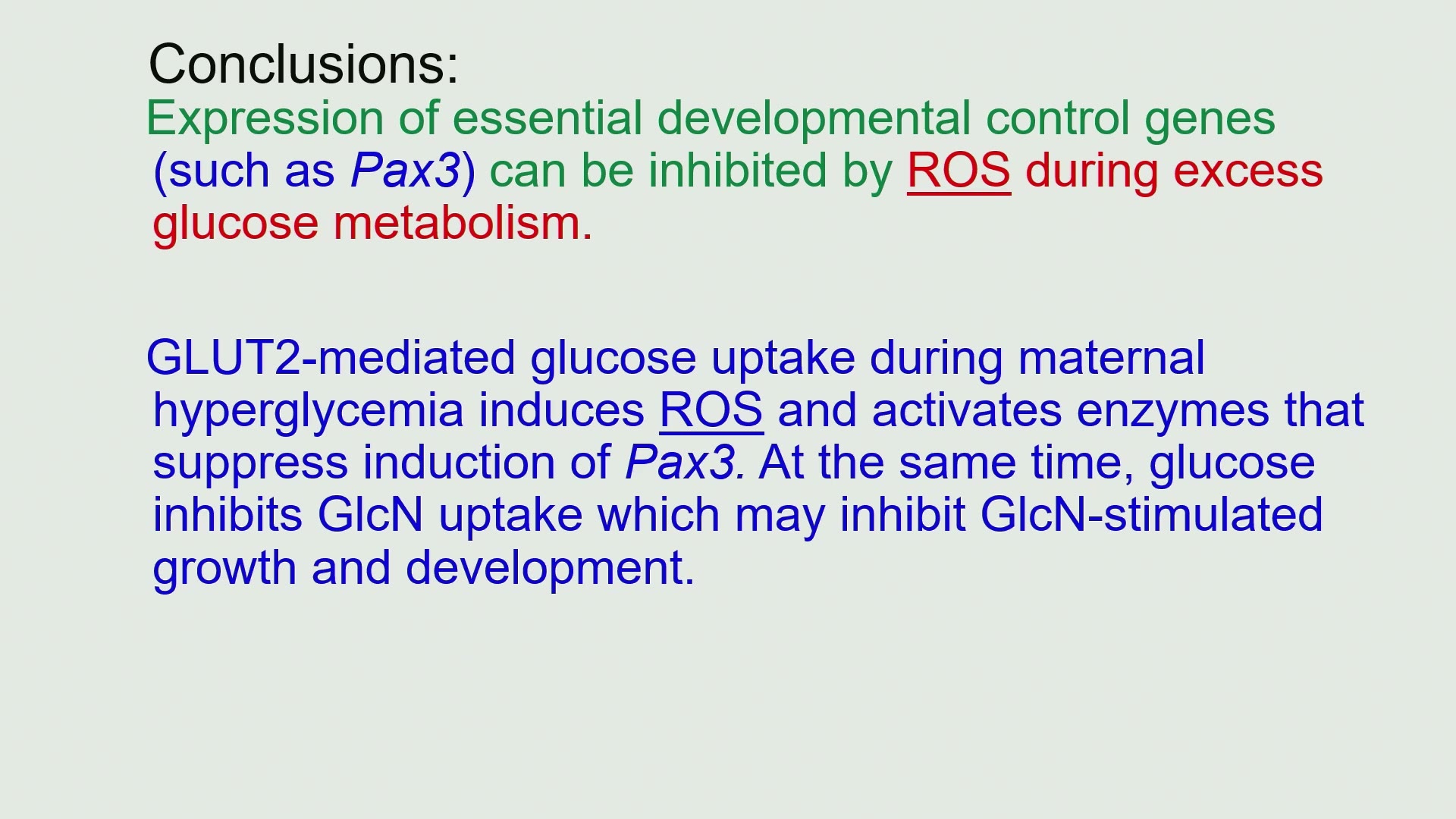 Conclusions:
Expression of essential developmental control genes (such as Pax3) can be inhibited by ROS during excess glucose metabolism.

GLUT2-mediated glucose uptake during maternal hyperglycemia induces ROS and activates enzymes that suppress induction of Pax3. At the same time, glucose inhibits GlcN uptake which may inhibit GlcN-stimulated growth and development.